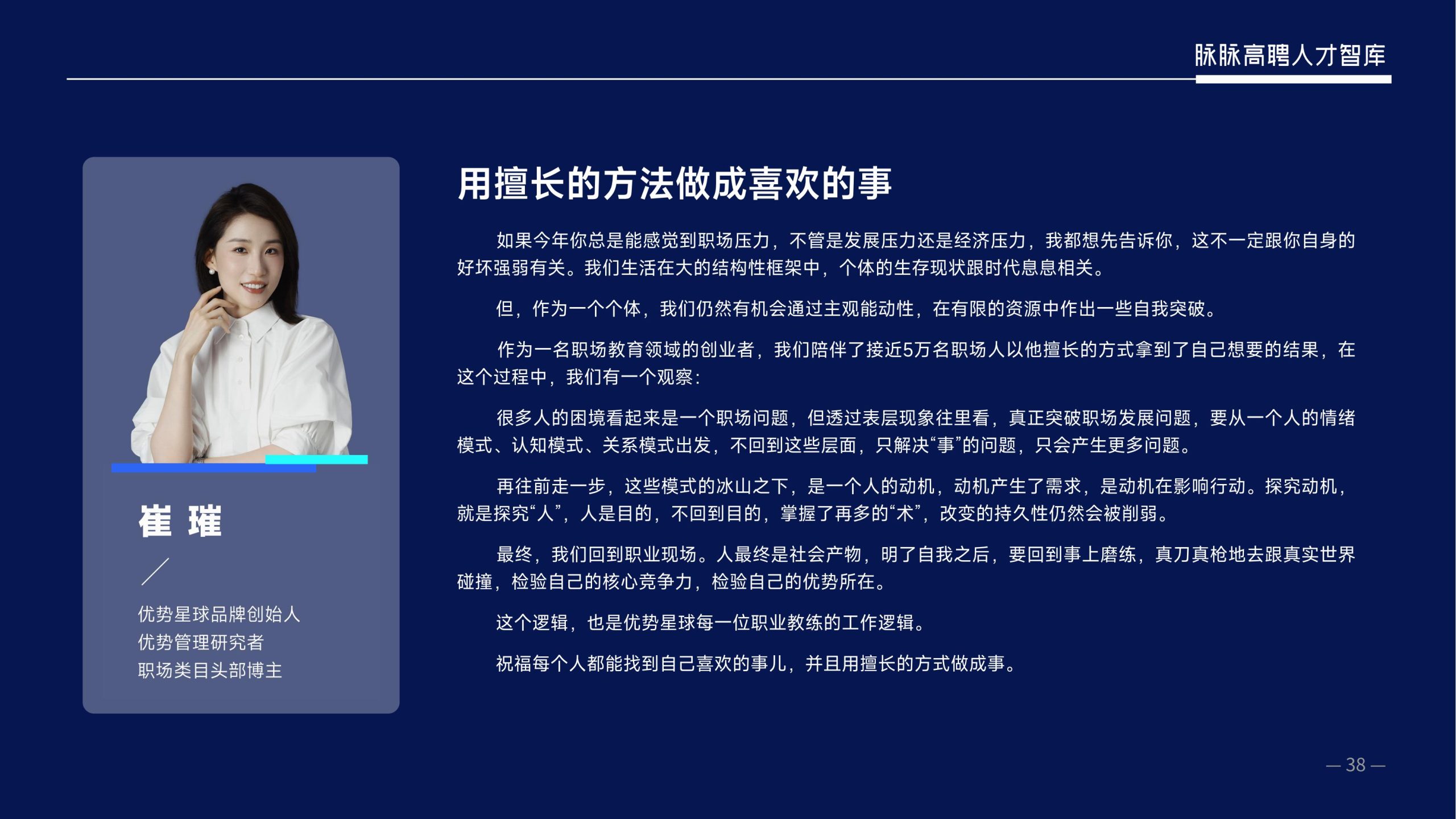 脉脉高聘人才智库

崔 璀

优势星球品牌创始人
优势管理研究者
职场类目头部博主

用擅长的方法做成喜欢的事

如果今年你总是能感觉到职场压力，不管是发展压力还是经济压力，我都想先告诉你，这不一定跟你自身的好坏强弱有关。我们生活在大的结构性框架中，个体的生存现状跟时代息息相关。

但，作为一个个体，我们仍然有机会通过主观能动性，在有限的资源中作出一些自我突破。

作为一名职场教育领域的创业者，我们陪伴了接近5万名职场人以他擅长的方式拿到了自己想要的结果，在这个过程中，我们有一个观察：

很多人的困境看起来是一个职场问题，但透过表层现象往里看，真正突破职场发展问题，要从一个人的情绪模式、认知模式、关系模式出发，不回到这些层面，只解决“事”的问题，只会产生更多问题。

再往前走一步，这些模式的冰山之下，是一个人的动机，动机产生了需求，是动机在影响行动。探究动机，就是探究“人”，人是目的，不回到目的，掌握了再多的“术”，改变的持久性仍然会被削弱。

最终，我们回到职业现场。人最终是社会产物，明了自我之后，要回到事上磨练，真刀真枪地去跟真实世界碰撞，检验自己的核心竞争力，检验自己的优势所在。

这个逻辑，也是优势星球每一位职业教练的工作逻辑。

祝福每个人都能找到自己喜欢的事儿，并且用擅长的方式做成事。

— 38 —